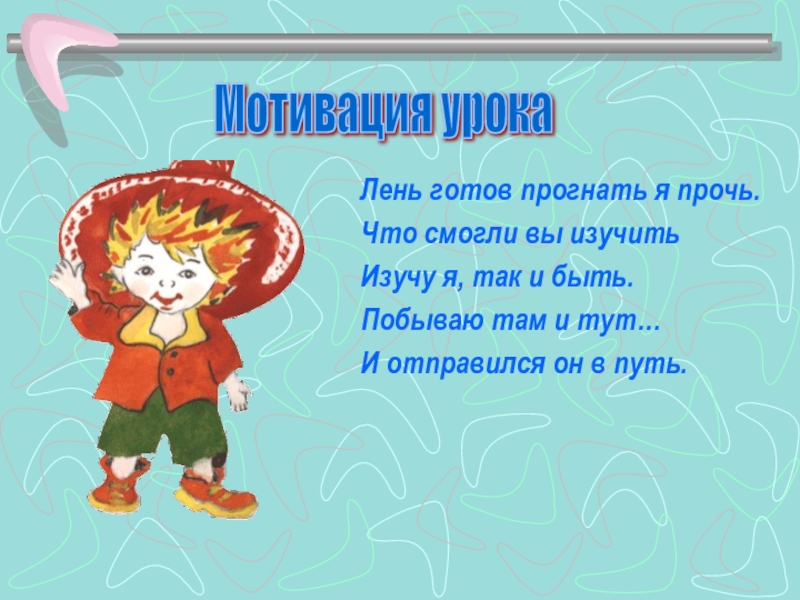 Мотивация урока

Лень готов прогнать я прочь.
Что смогли вы изучить
Изучу я, так и быть.
Побываю там и тут…
И отправился он в путь.